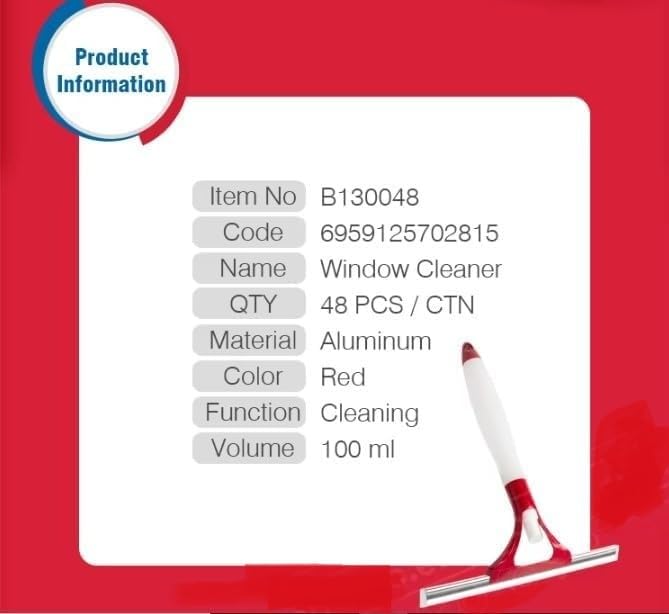 Product Information

| Item No | B130048 |
|---|---|
| Code | 6959125702815 |
| Name | Window Cleaner |
| QTY | 48 PCS / CTN |
| Material | Aluminum |
| Color | Red |
| Function | Cleaning |
| Volume | 100 ml |